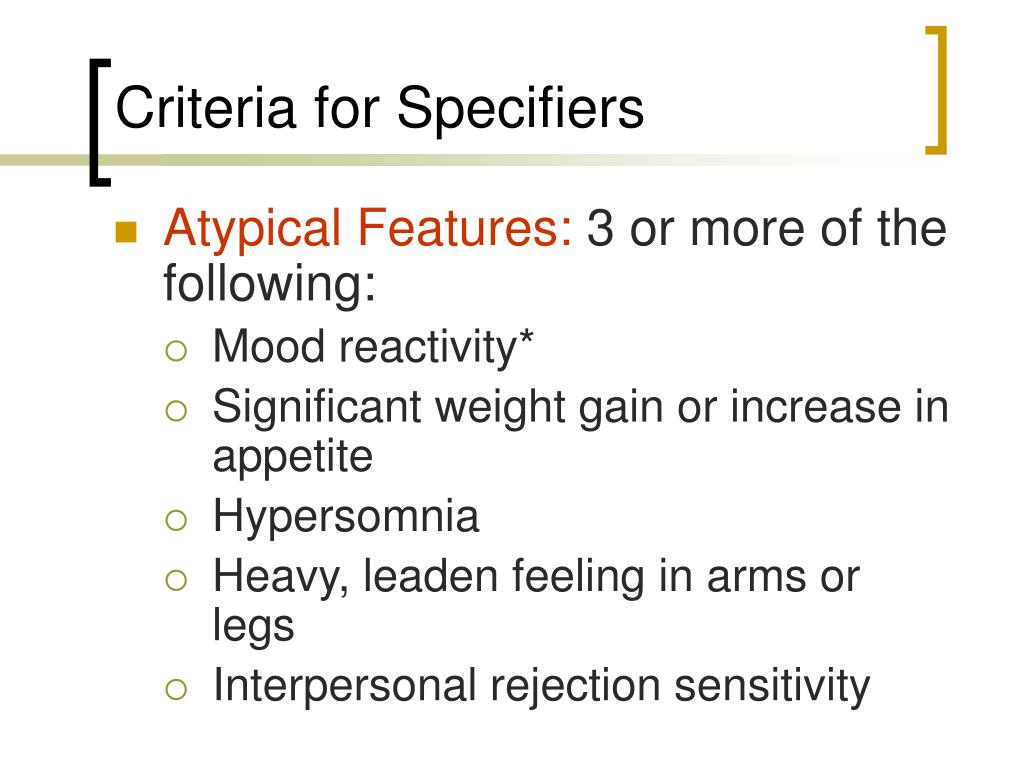 Criteria for Specifiers

Atypical Features: 3 or more of the following:
Mood reactivity*
Significant weight gain or increase in appetite
Hypersomnia
Heavy, leaden feeling in arms or legs
Interpersonal rejection sensitivity